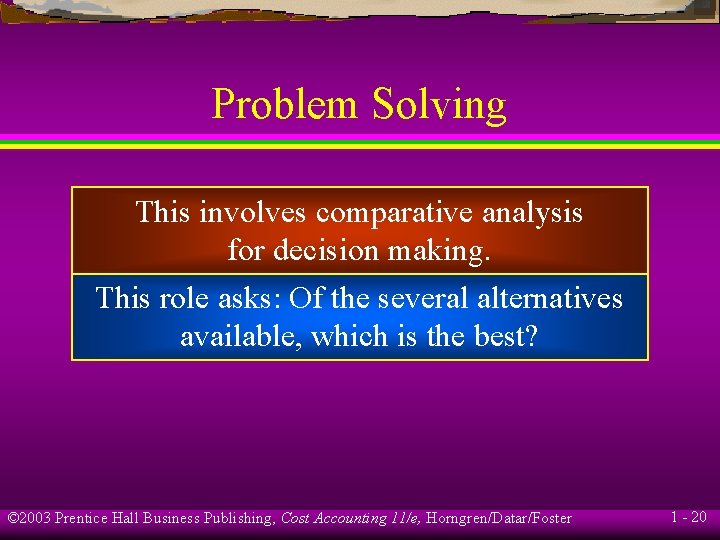 Problem Solving

This involves comparative analysis for decision making.

This role asks: Of the several alternatives available, which is the best?

©2003 Prentice Hall Business Publishing, Cost Accounting 11/e, Horngren/Datar/Foster

1 - 20